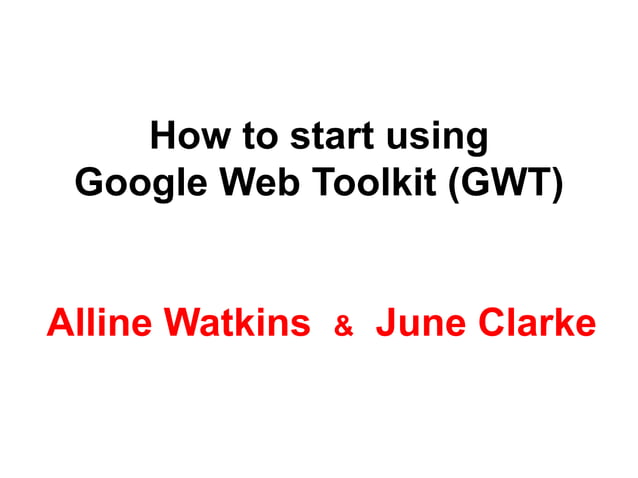 How to start using
Google Web Toolkit (GWT)

Alline Watkins & June Clarke